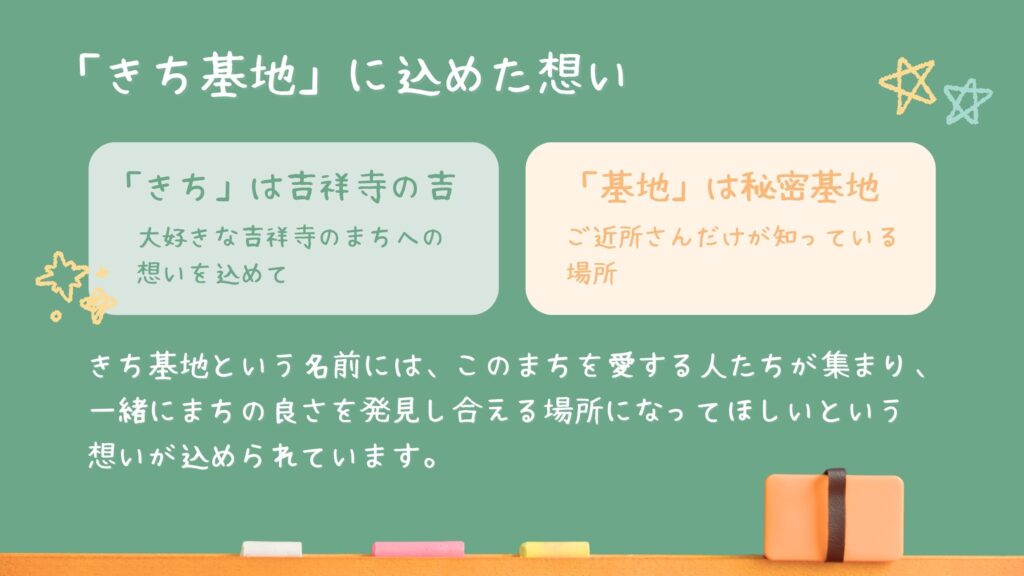 「きち基地」に込めた想い

「きち」は吉祥寺の吉

大好きな吉祥寺のまちへの想いを込めて

「基地」は秘密基地

ご近所さんだけが知っている場所

きち基地という名前には、このまちを愛する人たちが集まり、一緒にまちの良さを発見し合える場所になってほしいという想いが込められています。